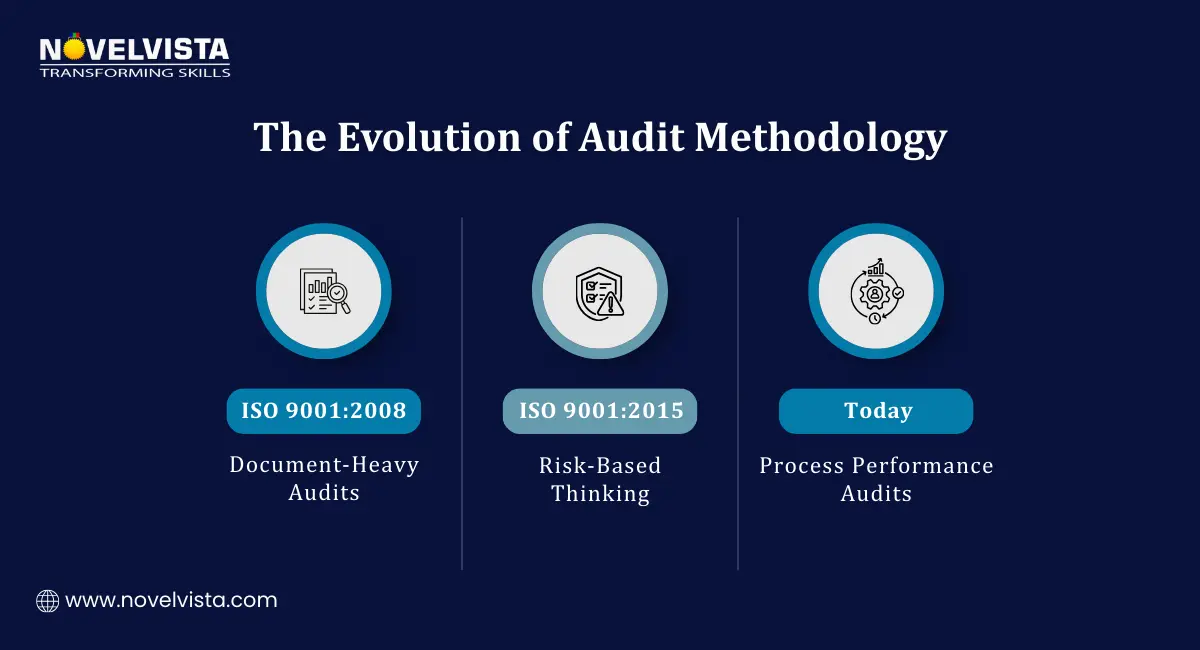 NOVELVISTA
TRANSFORMING SKILLS

The Evolution of Audit Methodology

ISO 9001:2008

Document-Heavy Audits

ISO 9001:2015

Risk-Based Thinking

Today

Process Performance Audits

www.novelvista.com